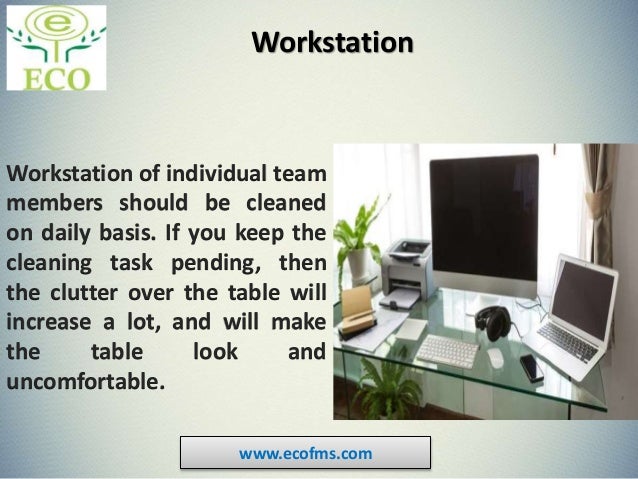 e
ECO

Workstation

Workstation of individual team members should be cleaned on daily basis. If you keep the cleaning task pending, then the clutter over the table will increase a lot, and will make the table look and uncomfortable.

www.ecofms.com